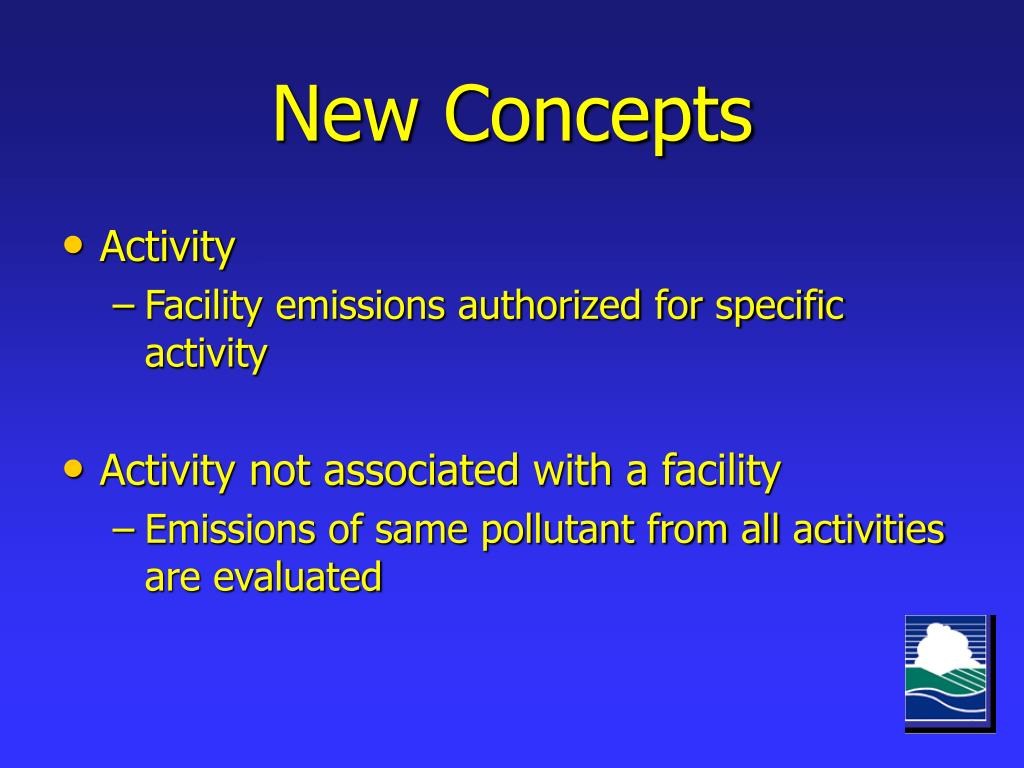 New Concepts

• Activity
– Facility emissions authorized for specific activity

• Activity not associated with a facility
– Emissions of same pollutant from all activities are evaluated